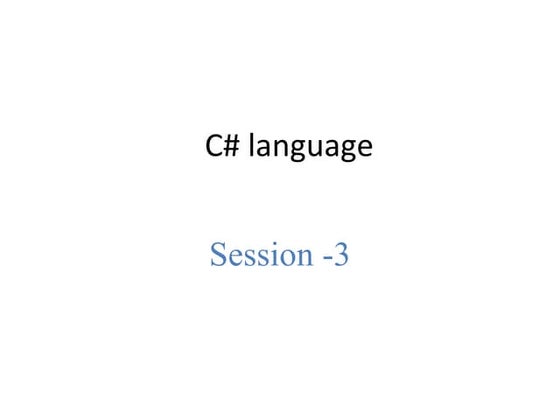 C# language

Session -3